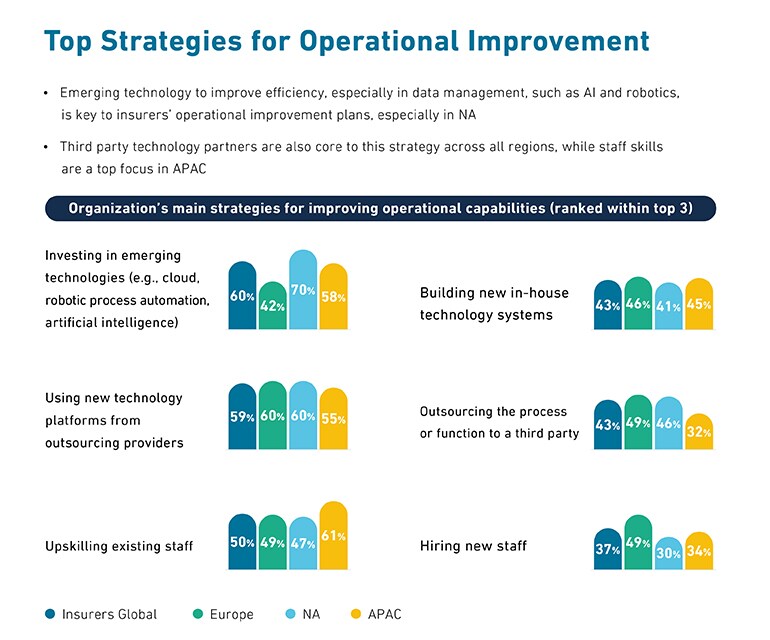 Top Strategies for Operational Improvement

• Emerging technology to improve efficiency, especially in data management, such as AI and robotics, is key to insurers' operational improvement plans, especially in NA

• Third party technology partners are also core to this strategy across all regions, while staff skills are a top focus in APAC

Organization's main strategies for improving operational capabilities (ranked within top 3)

Investing in emerging technologies (e.g., cloud, robotic process automation, artificial intelligence)

60% 42% 70% 58%

Using new technology platforms from outsourcing providers

59% 60% 60% 55%

Upskilling existing staff

50% 49% 47% 61%

Building new in-house technology systems

43% 46% 41% 45%

Outsourcing the process or function to a third party

43% 49% 46% 32%

Hiring new staff

37% 49% 30% 34%

Insurers Global  Europe  NA  APAC